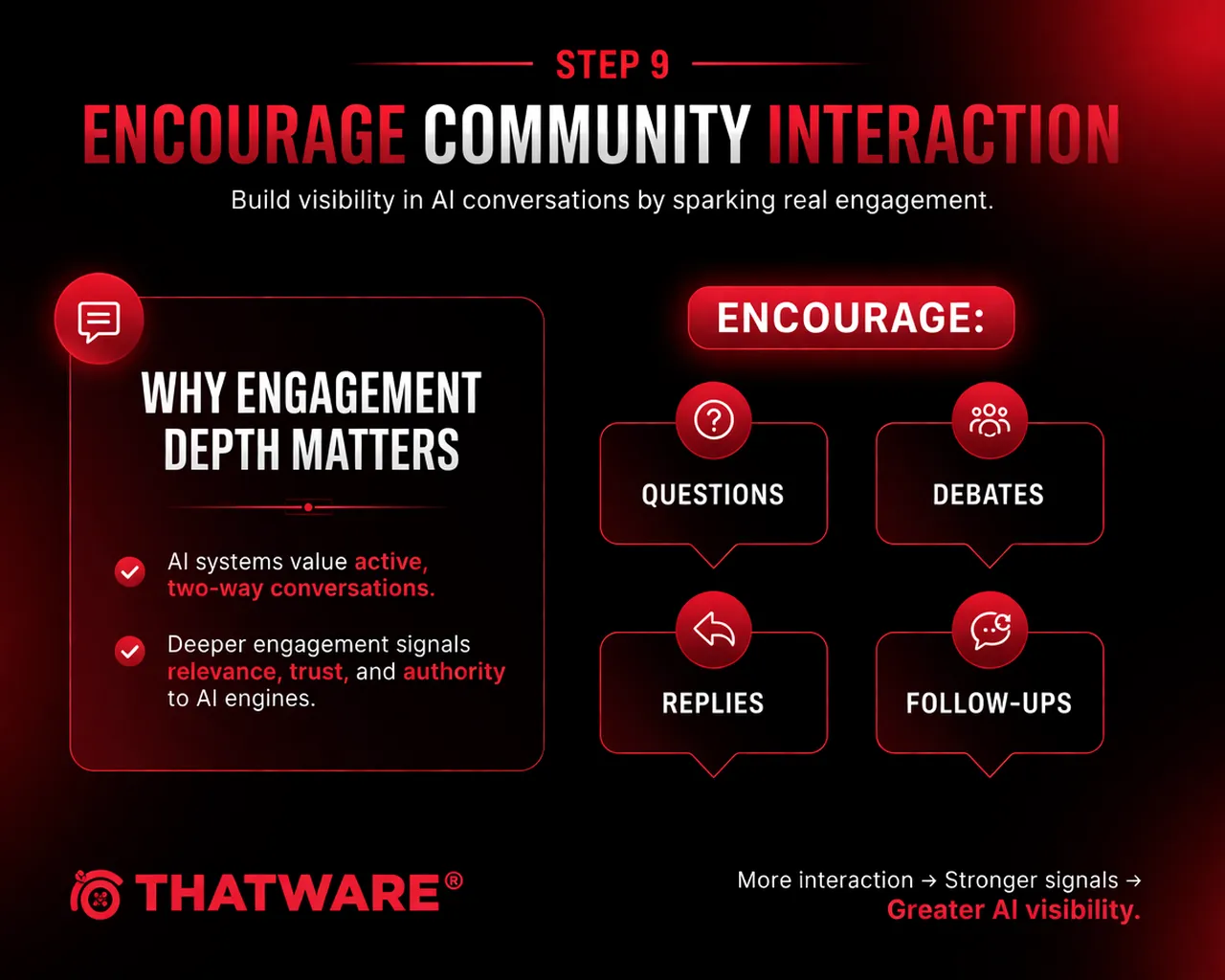 STEP 9

ENCOURAGE COMMUNITY INTERACTION

Build visibility in AI conversations by sparking real engagement.

WHY ENGAGEMENT DEPTH MATTERS

AI systems value active, two-way conversations.

Deeper engagement signals relevance, trust, and authority to AI engines.

ENCOURAGE:

QUESTIONS

DEBATES

REPLIES

FOLLOW-UPS

THATWARE®

More interaction → Stronger signals → Greater AI visibility.